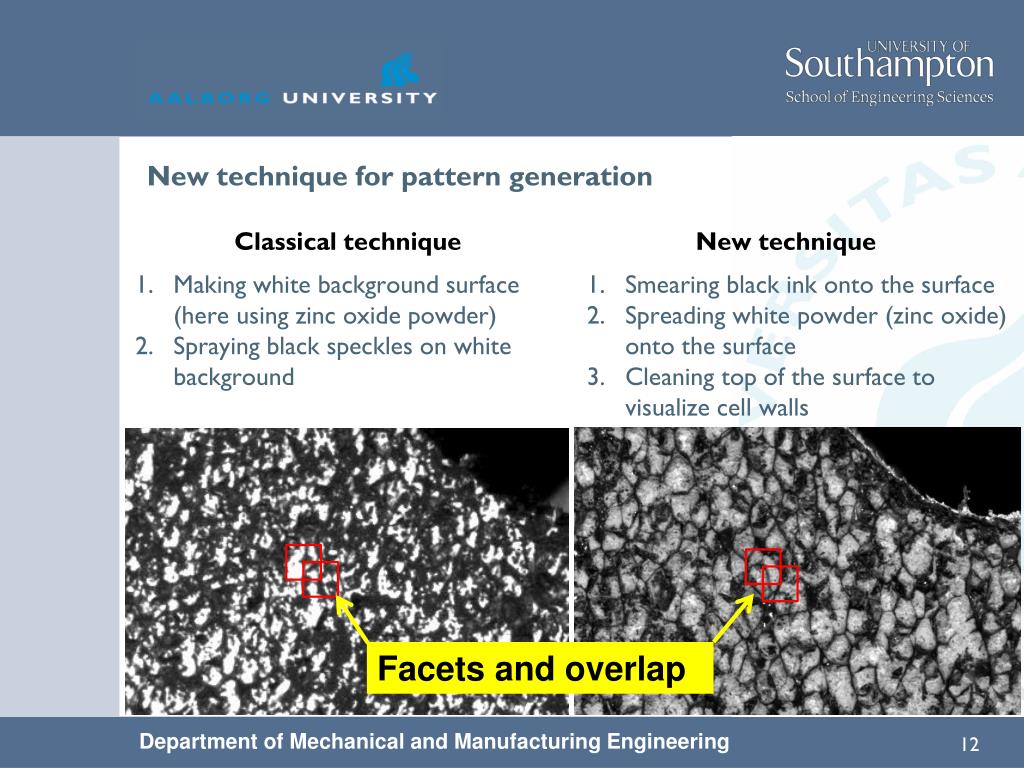 AALBORG UNIVERSITY

UNIVERSITY OF
Southampton
School of Engineering Sciences

New technique for pattern generation

Classical technique
1. Making white background surface (here using zinc oxide powder)
2. Spraying black speckles on white background

New technique
1. Smearing black ink onto the surface
2. Spreading white powder (zinc oxide) onto the surface
3. Cleaning top of the surface to visualize cell walls

Facets and overlap

Department of Mechanical and Manufacturing Engineering

12